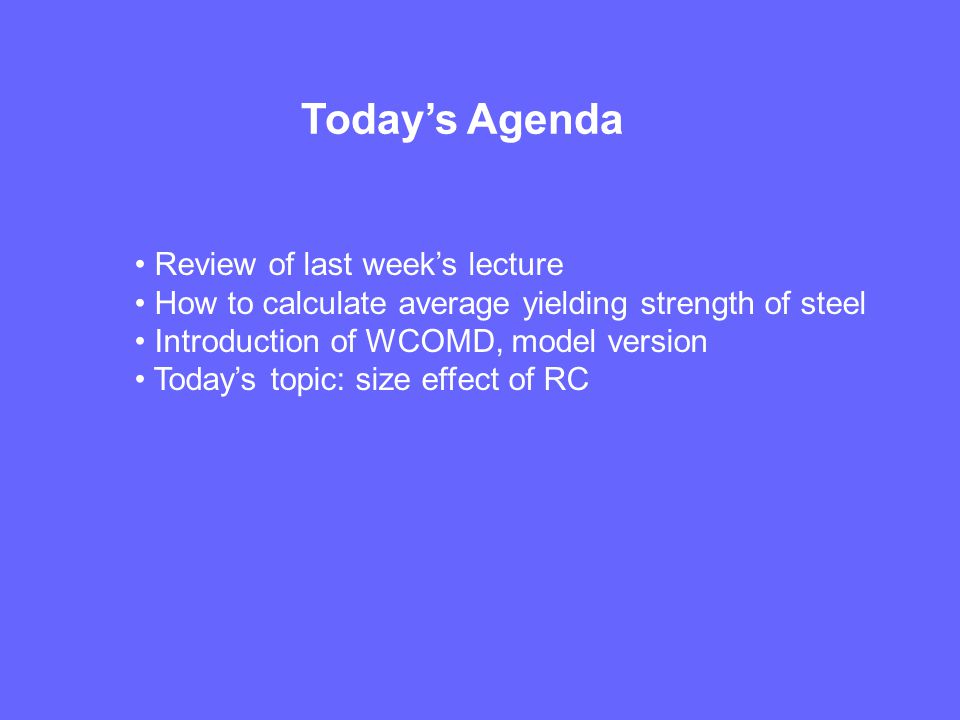 Today’s Agenda

• Review of last week’s lecture
• How to calculate average yielding strength of steel
• Introduction of WCOMD, model version
• Today’s topic: size effect of RC